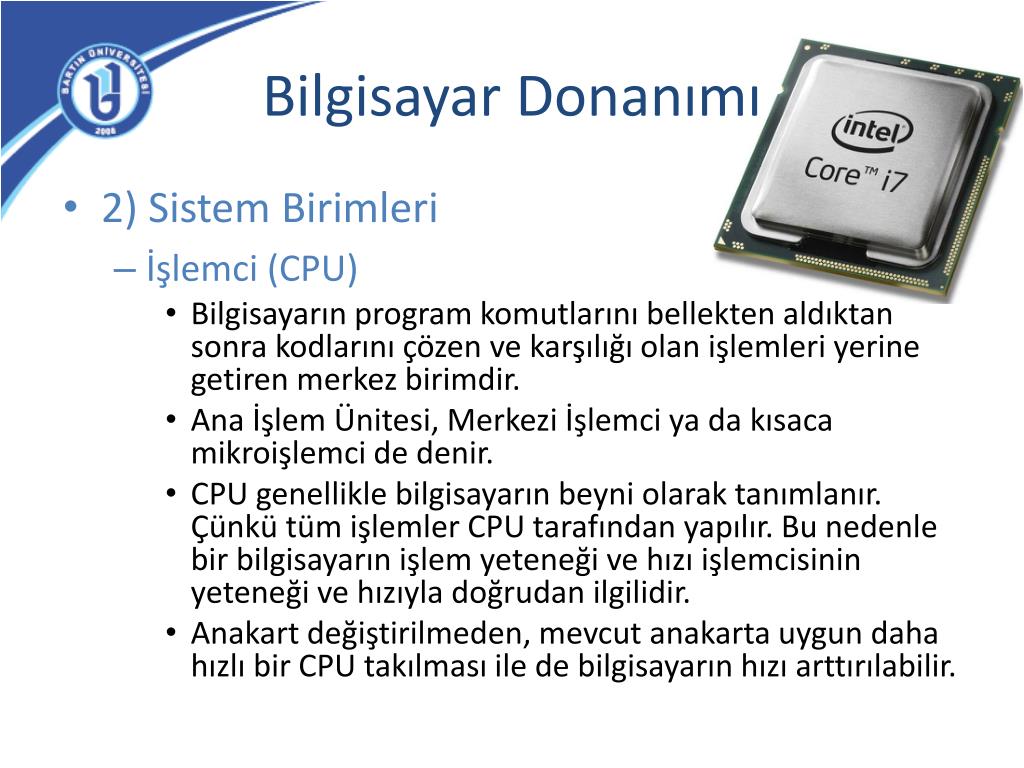 BARTIN ÜNİVERSİTESİ
2008

Bilgisayar Donanımı

intel
Core™ i7

• 2) Sistem Birimleri
– İşlemci (CPU)
• Bilgisayarın program komutlarını bellekten aldıktan sonra kodlarını çözen ve karşılığı olan işlemleri yerine getiren merkez birimdir.
• Ana İşlem Ünitesi, Merkezi İşlemci ya da kısaca mikroişlemci de denir.
• CPU genellikle bilgisayarın beyni olarak tanımlanır. Çünkü tüm işlemler CPU tarafından yapılır. Bu nedenle bir bilgisayarın işlem yeteneği ve hızı işlemcisinin yeteneği ve hızıyla doğrudan ilgilidir.
• Anakart değiştirilmeden, mevcut anakarta uygun daha hızlı bir CPU takılması ile de bilgisayarın hızı arttırılabilir.